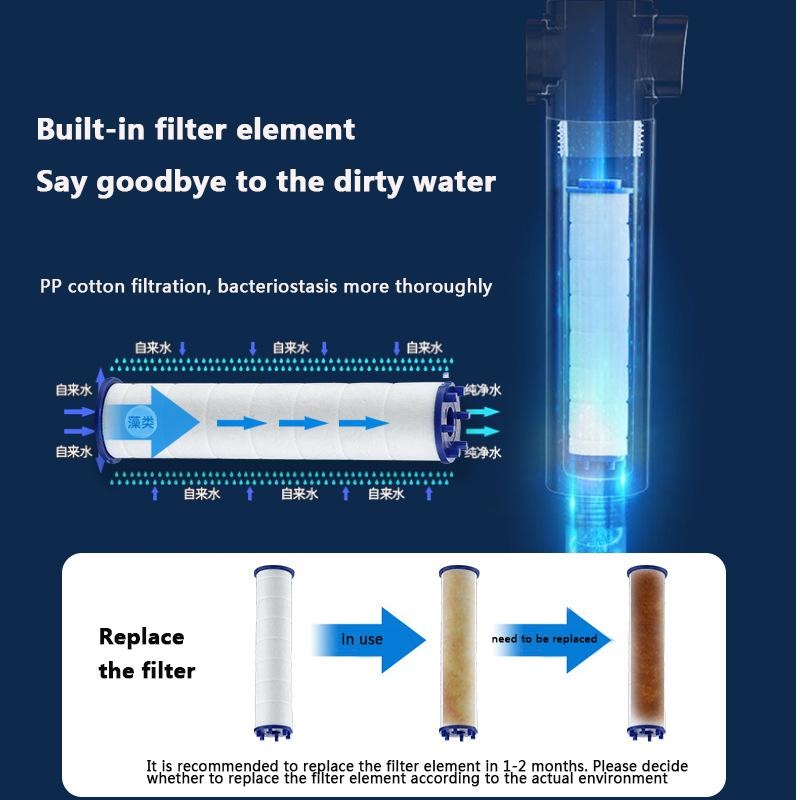 Built-in filter element

Say goodbye to the dirty water

PP cotton filtration, bacteriostasis more thoroughly

自来水

自来水

自来水

自来水

自来水

藻类

纯净水

纯净水

自来水

自来水

自来水

Replace the filter

in use

need to be replaced

It is recommended to replace the filter element in 1-2 months. Please decide whether to replace the filter element according to the actual environment